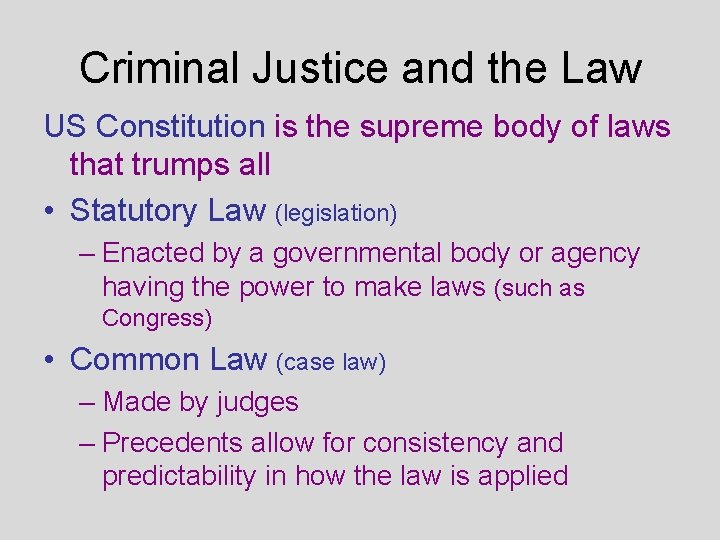 Criminal Justice and the Law

US Constitution is the supreme body of laws that trumps all

• Statutory Law (legislation)
  – Enacted by a governmental body or agency having the power to make laws (such as Congress)

• Common Law (case law)
  – Made by judges
  – Precedents allow for consistency and predictability in how the law is applied